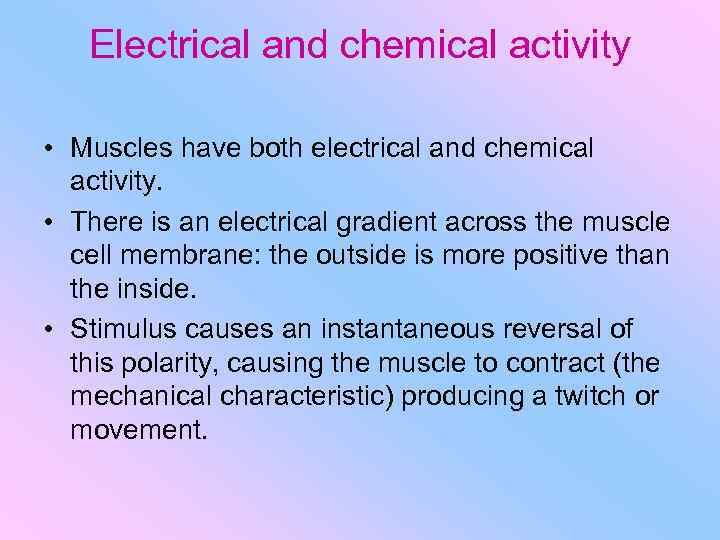 Electrical and chemical activity

• Muscles have both electrical and chemical activity.

• There is an electrical gradient across the muscle cell membrane: the outside is more positive than the inside.

• Stimulus causes an instantaneous reversal of this polarity, causing the muscle to contract (the mechanical characteristic) producing a twitch or movement.